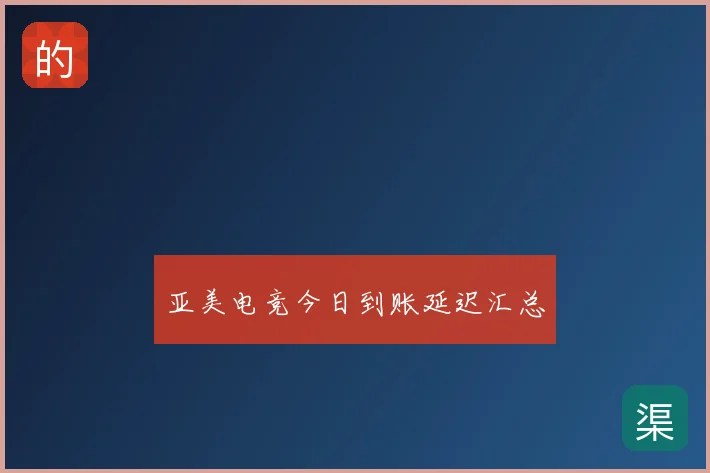 的

亚美电竞今日到账延迟汇总

渠